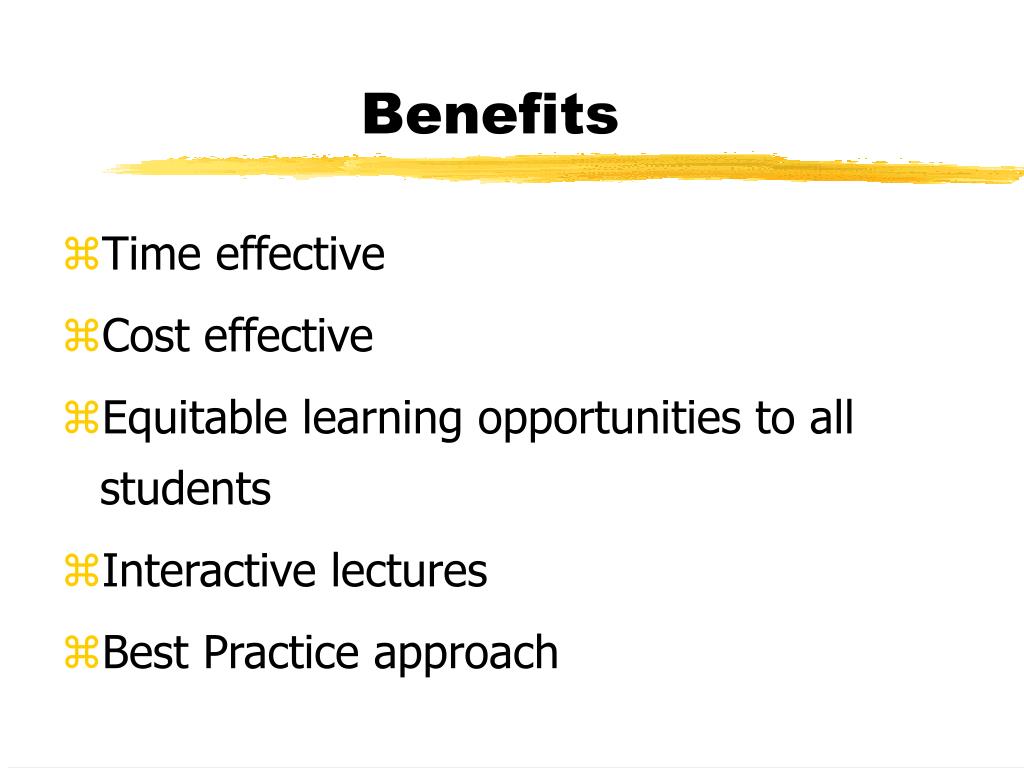 Benefits

⌘Time effective

⌘Cost effective

⌘Equitable learning opportunities to all students

⌘Interactive lectures

⌘Best Practice approach